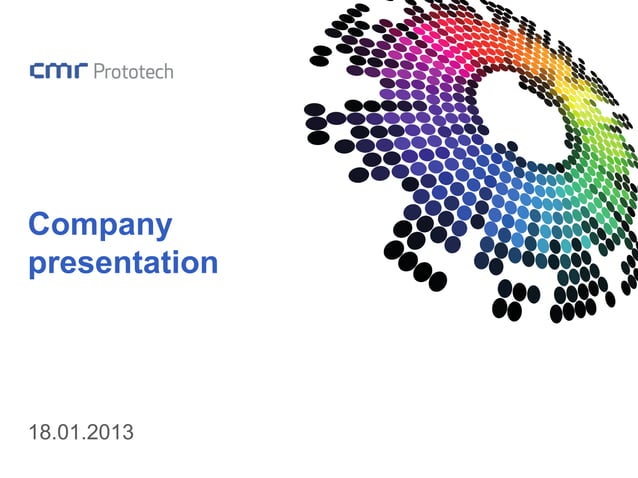 cmr Prototech

Company presentation

18.01.2013